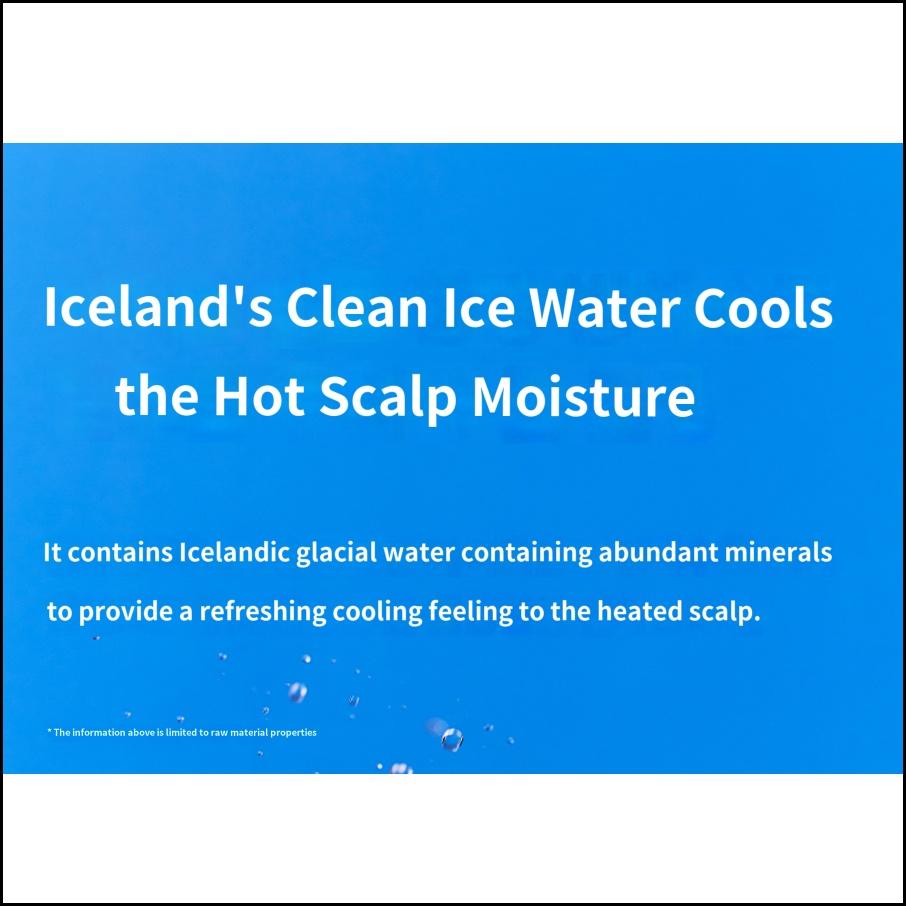 Iceland's Clean Ice Water Cools the Hot Scalp Moisture

It contains Icelandic glacial water containing abundant minerals to provide a refreshing cooling feeling to the heated scalp.

* The information above is limited to raw material properties